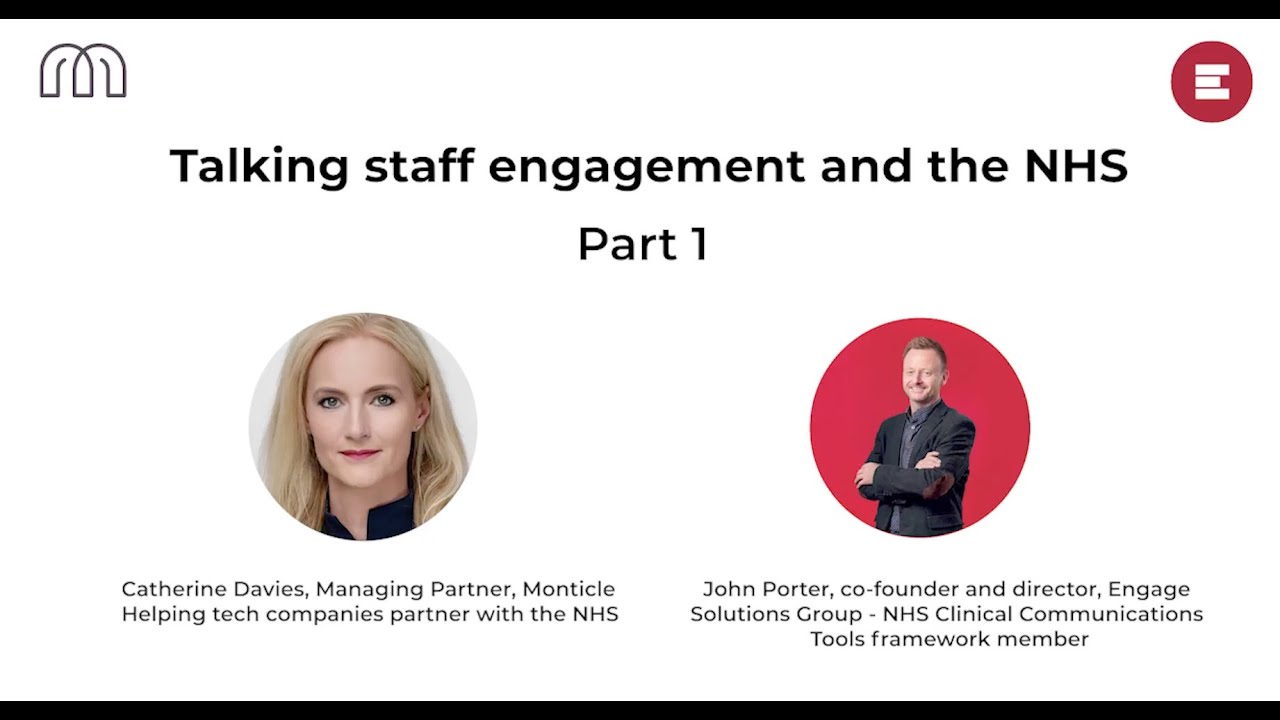 Talking staff engagement and the NHS

Part 1

Catherine Davies, Managing Partner, Monticle
Helping tech companies partner with the NHS

John Porter, co-founder and director, Engage Solutions Group - NHS Clinical Communications Tools framework member